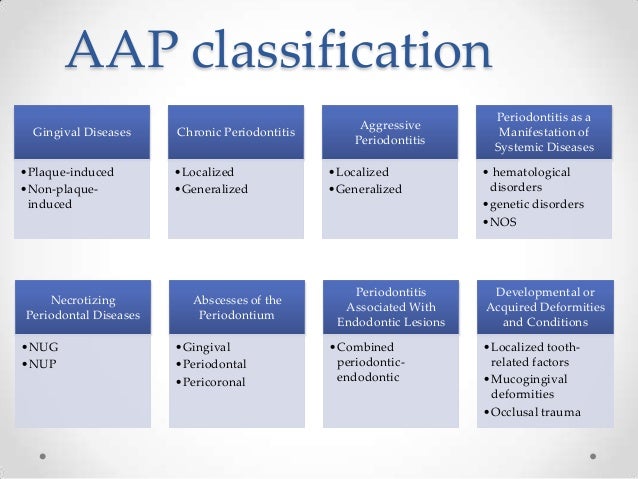 AAP classification

Gingival Diseases

•Plaque-induced
•Non-plaque-induced

Chronic Periodontitis

•Localized
•Generalized

Aggressive Periodontitis

•Localized
•Generalized

Periodontitis as a Manifestation of Systemic Diseases

• hematological disorders
•genetic disorders
•NOS

Necrotizing Periodontal Diseases

•NUG
•NUP

Abscesses of the Periodontium

•Gingival
•Periodontal
•Pericoronal

Periodontitis Associated With Endodontic Lesions

•Combined periodontic-endodontic

Developmental or Acquired Deformities and Conditions

•Localized tooth-related factors
•Mucogingival deformities
•Occlusal trauma